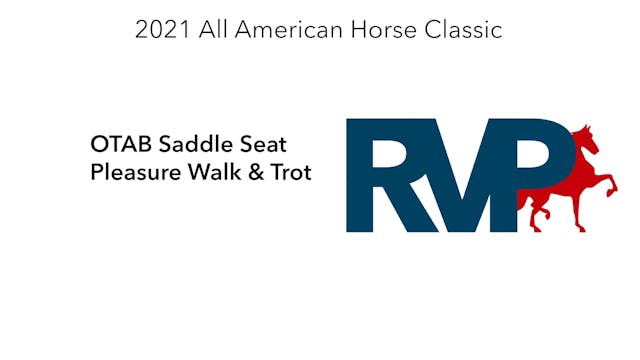 2021 All American Horse Classic

OTAB Saddle Seat
Pleasure Walk & Trot

RVP